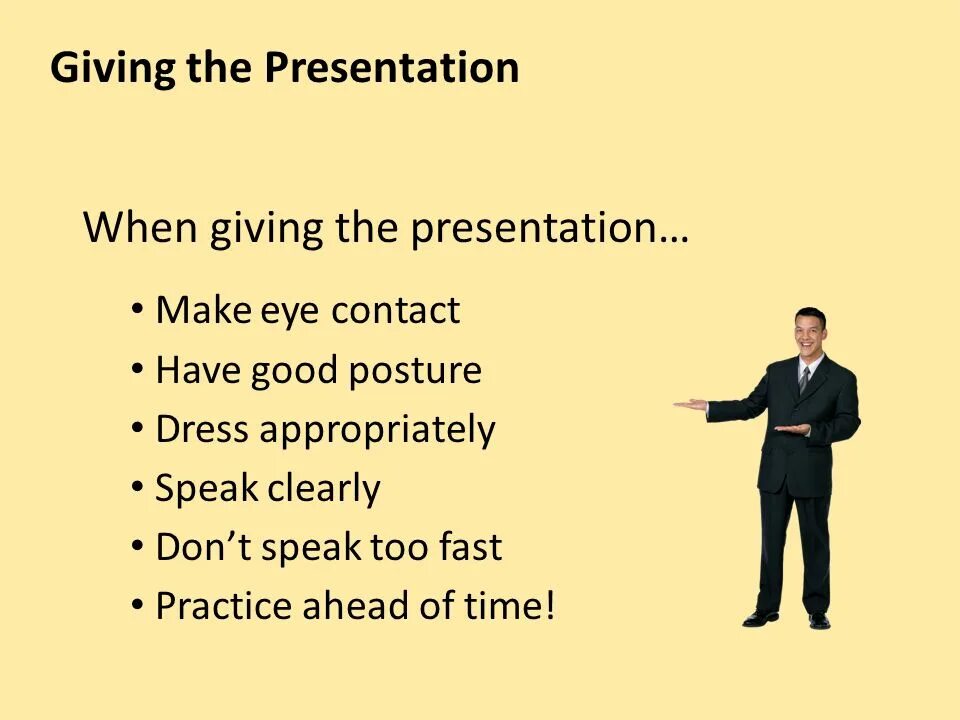 Giving the Presentation

When giving the presentation…

• Make eye contact
• Have good posture
• Dress appropriately
• Speak clearly
• Don’t speak too fast
• Practice ahead of time!